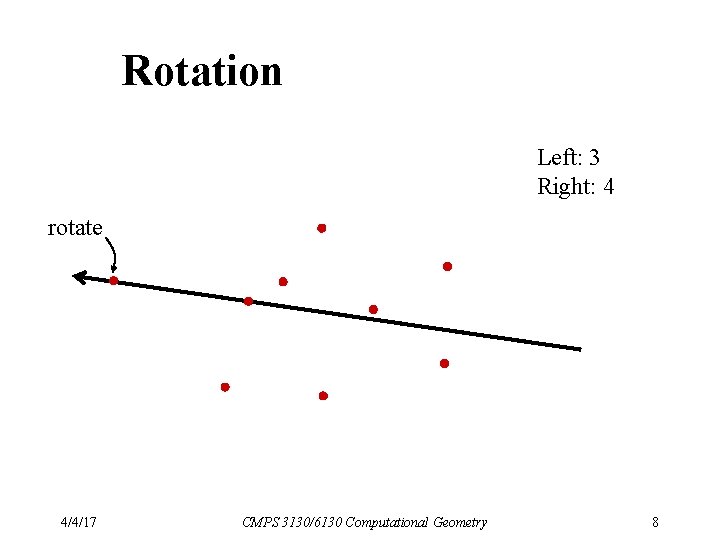 Rotation

Left: 3
Right: 4

rotate

4/4/17

CMPS 3130/6130 Computational Geometry

8